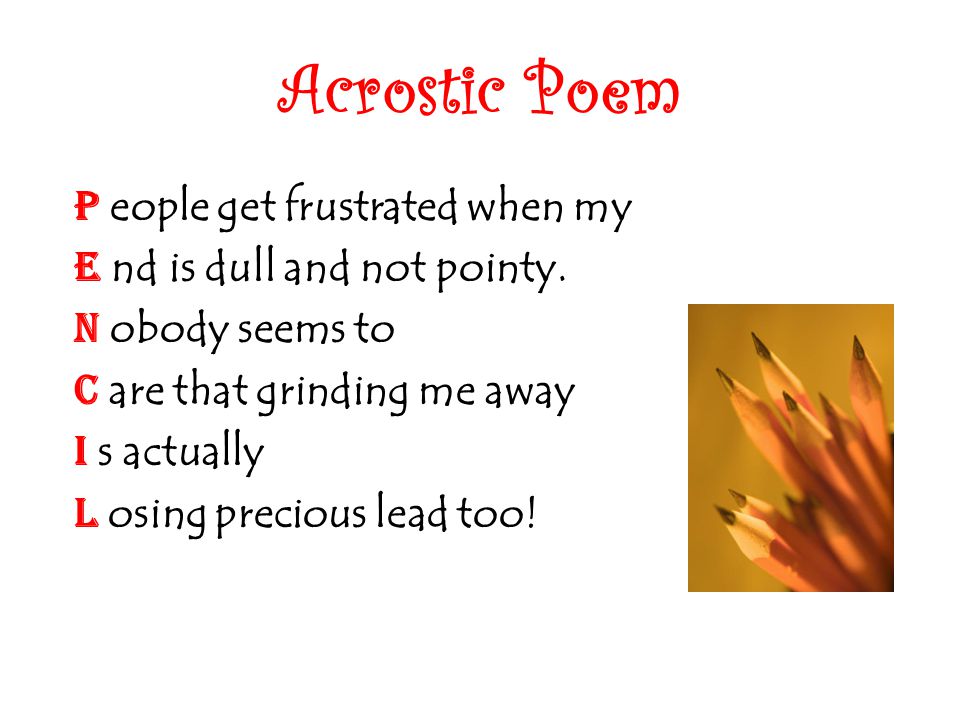 Acrostic Poem

P eople get frustrated when my
E nd is dull and not pointy.
N obody seems to
C are that grinding me away
I s actually
L osing precious lead too!